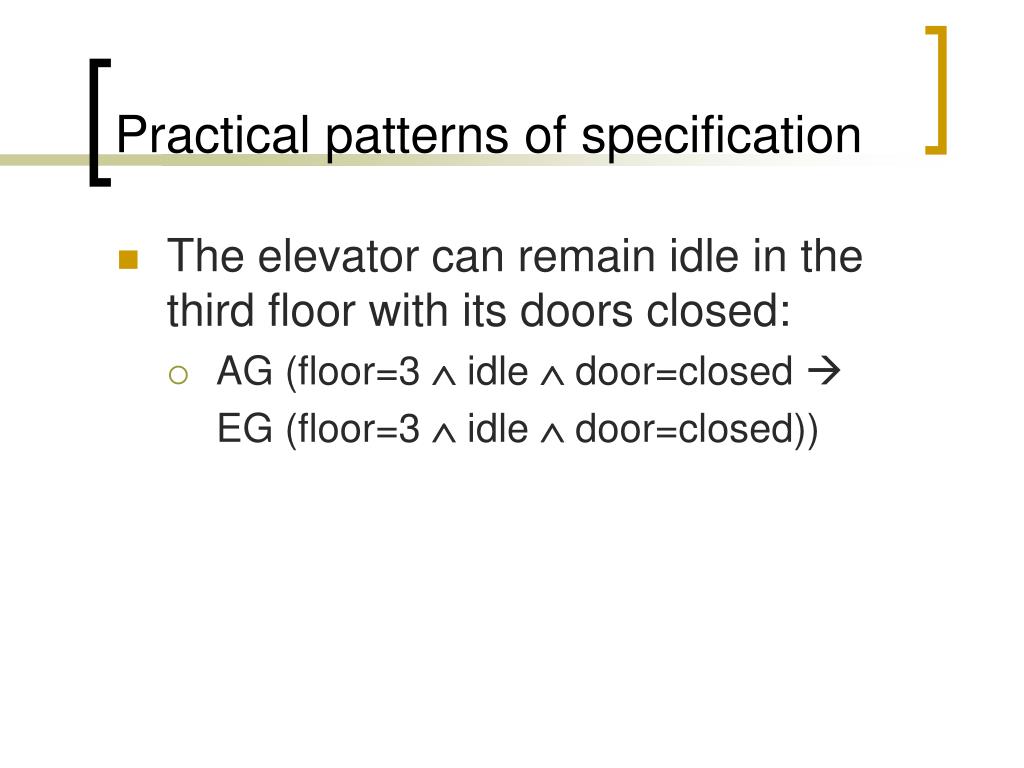 Practical patterns of specification

The elevator can remain idle in the third floor with its doors closed:

AG (floor=3 $\wedge$ idle $\wedge$ door=closed $\rightarrow$ EG (floor=3 $\wedge$ idle $\wedge$ door=closed))